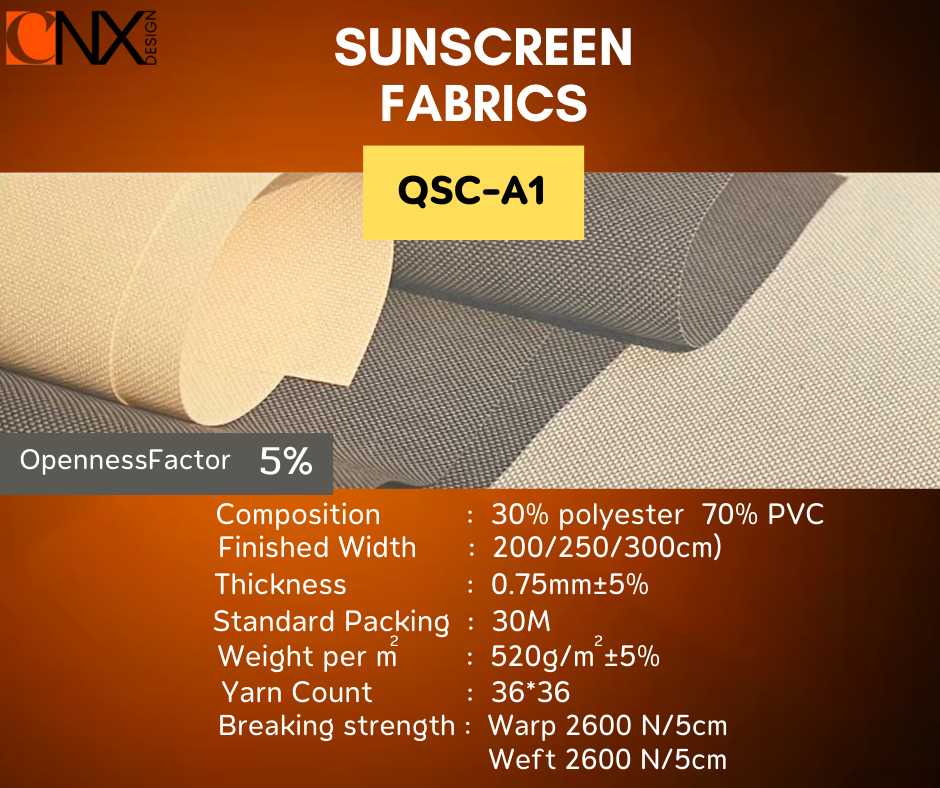 CNX DESIGN

SUNSCREEN FABRICS

QSC-A1

OpennessFactor 5%

Composition : 30% polyester 70% PVC
Finished Width : 200/250/300cm)
Thickness : 0.75mm±5%
Standard Packing : 30M
Weight per $m^2$ : 520g/$m^2$±5%
Yarn Count : 36*36
Breaking strength : Warp 2600 N/5cm
Weft 2600 N/5cm